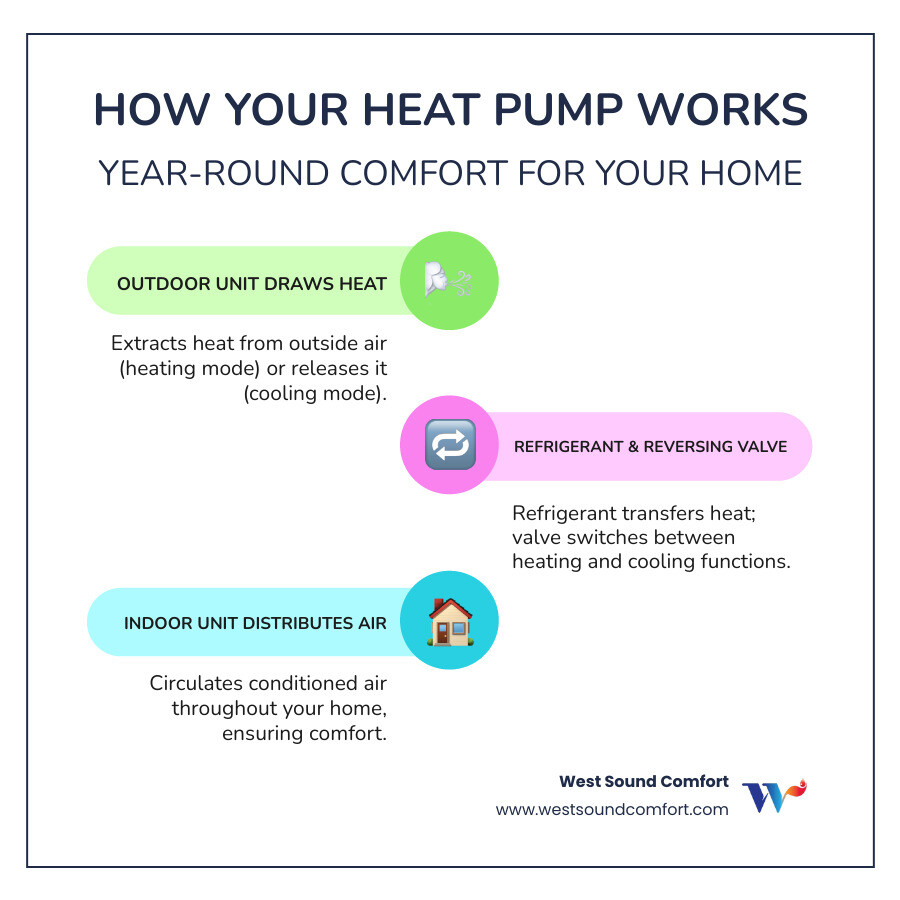 HOW YOUR HEAT PUMP WORKS

YEAR-ROUND COMFORT FOR YOUR HOME

OUTDOOR UNIT DRAWS HEAT

Extracts heat from outside air (heating mode) or releases it (cooling mode).

REFRIGERANT & REVERSING VALVE

Refrigerant transfers heat; valve switches between heating and cooling functions.

INDOOR UNIT DISTRIBUTES AIR

Circulates conditioned air throughout your home, ensuring comfort.

West Sound Comfort
www.westsoundcomfort.com